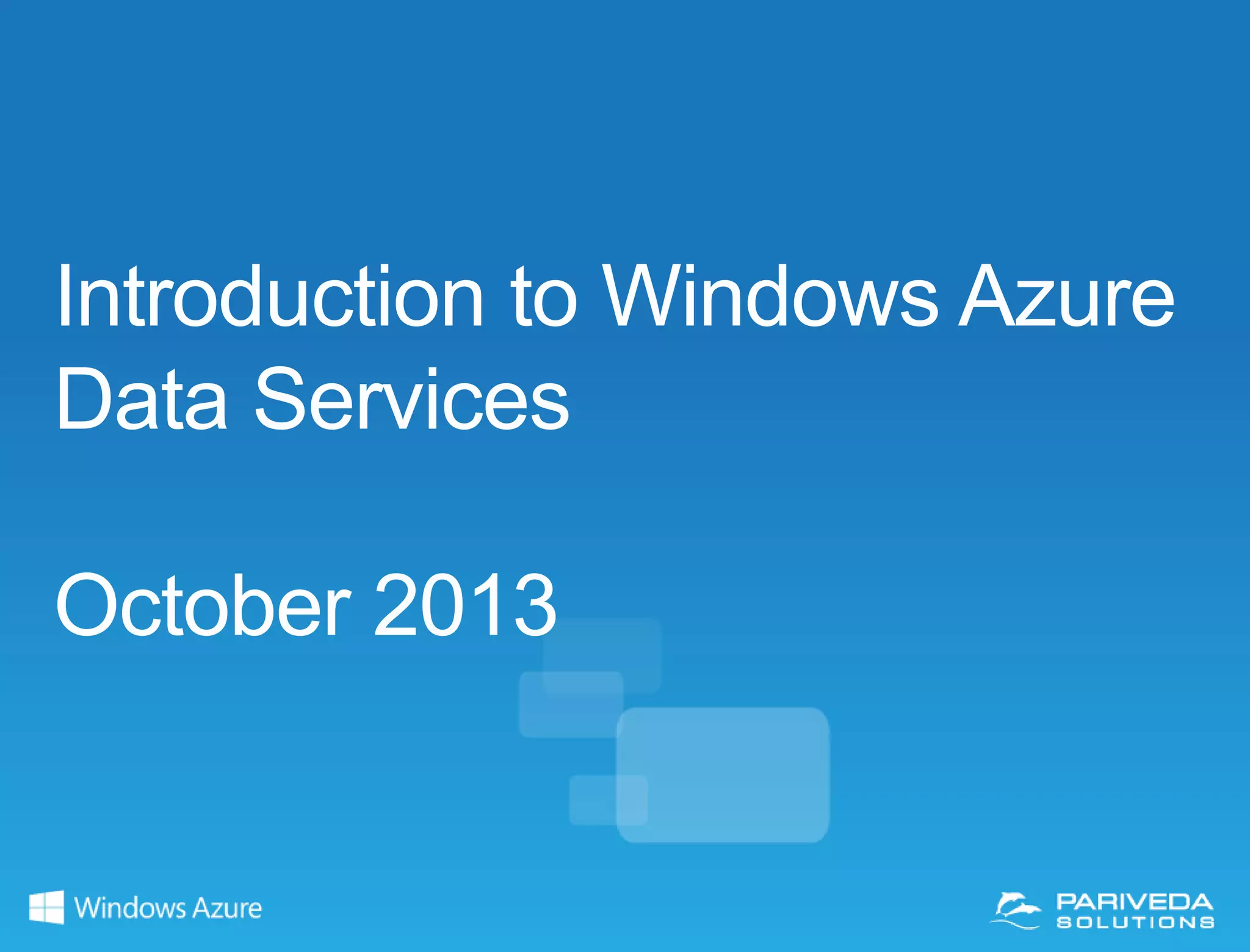 Introduction to Windows Azure Data Services

October 2013

Windows Azure

PARIVEDA SOLUTIONS